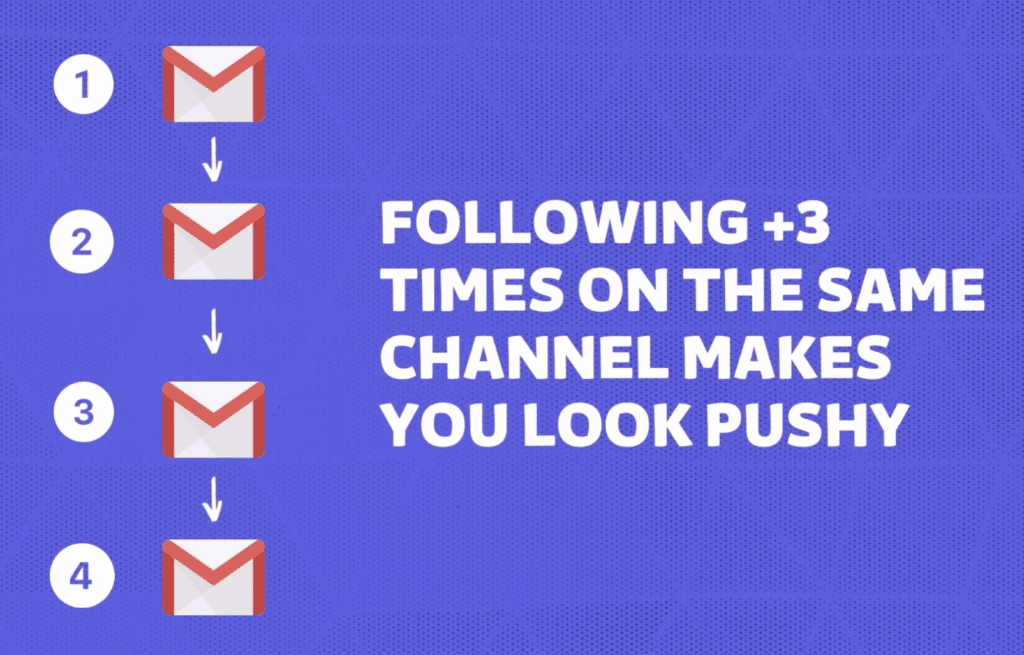 1

2

3

4

FOLLOWING +3 TIMES ON THE SAME CHANNEL MAKES YOU LOOK PUSHY